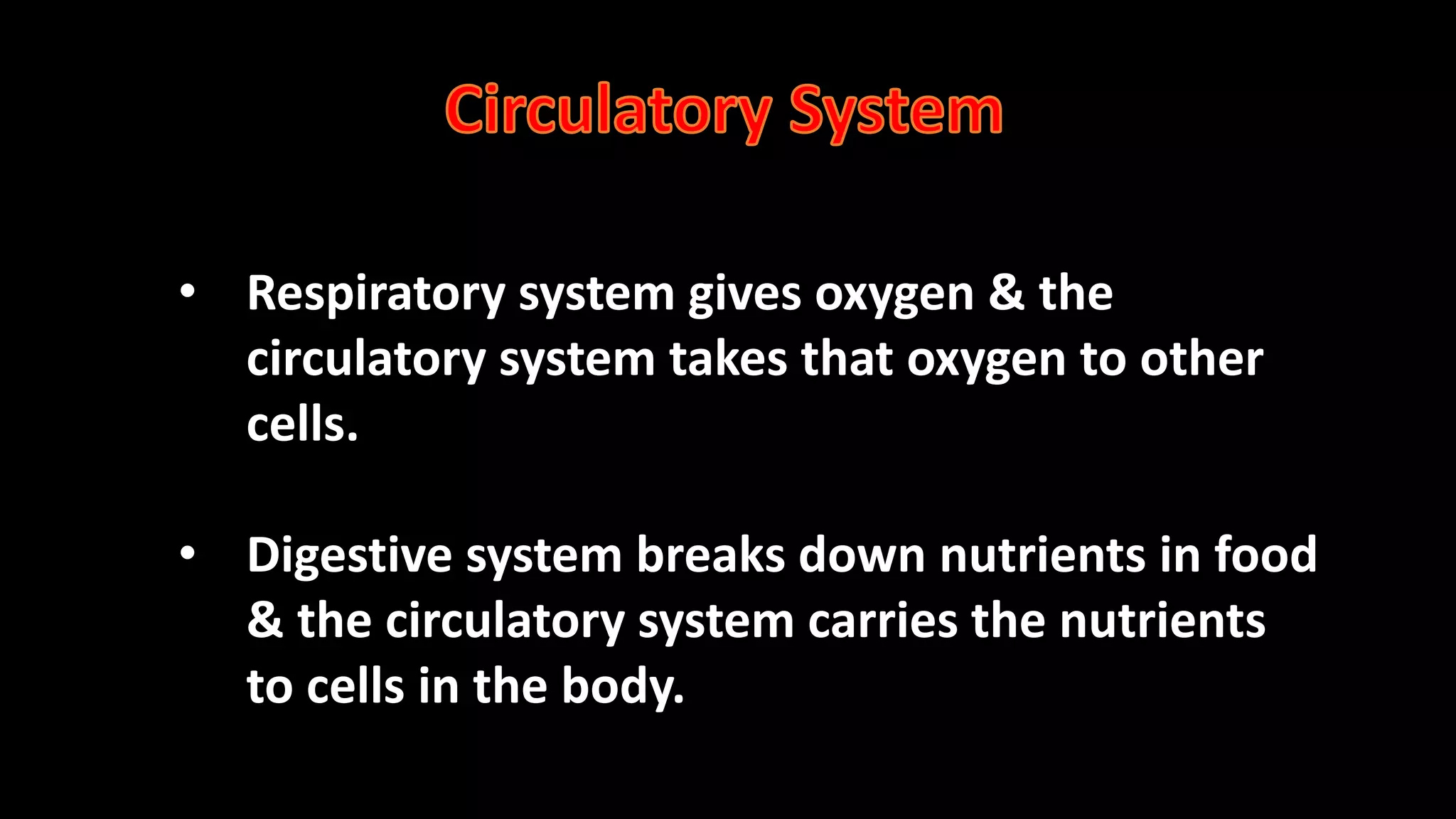 Circulatory System

• Respiratory system gives oxygen & the circulatory system takes that oxygen to other cells.

• Digestive system breaks down nutrients in food & the circulatory system carries the nutrients to cells in the body.